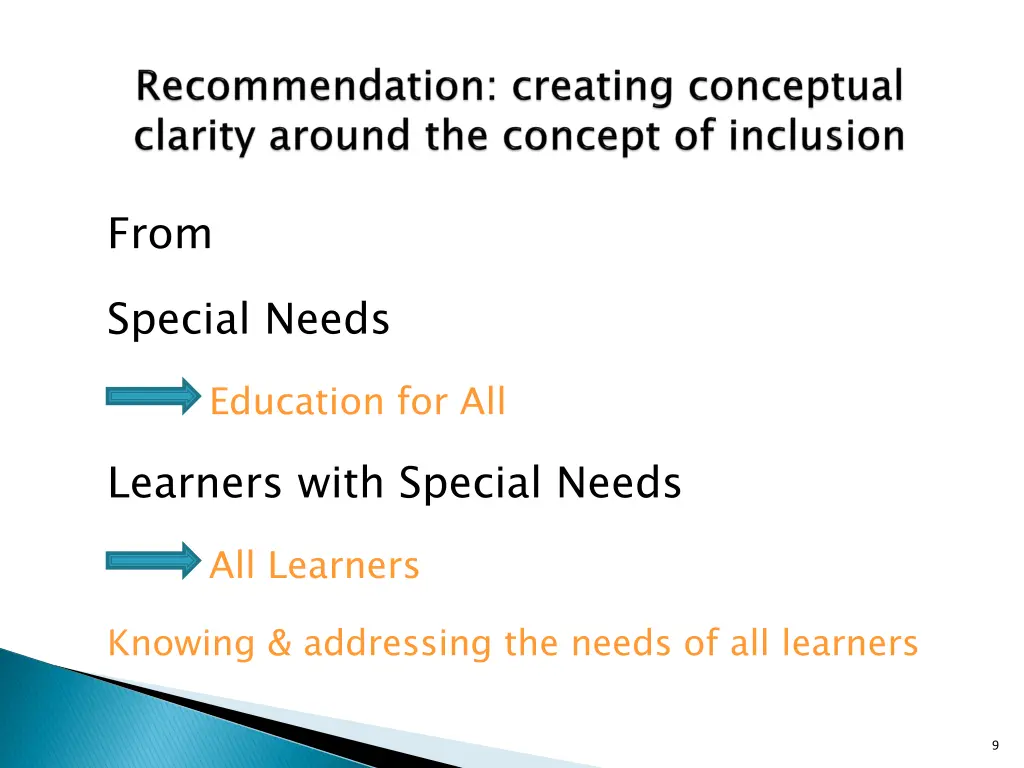 Recommendation: creating conceptual clarity around the concept of inclusion

From

Special Needs

Education for All

Learners with Special Needs

All Learners

Knowing & addressing the needs of all learners

9